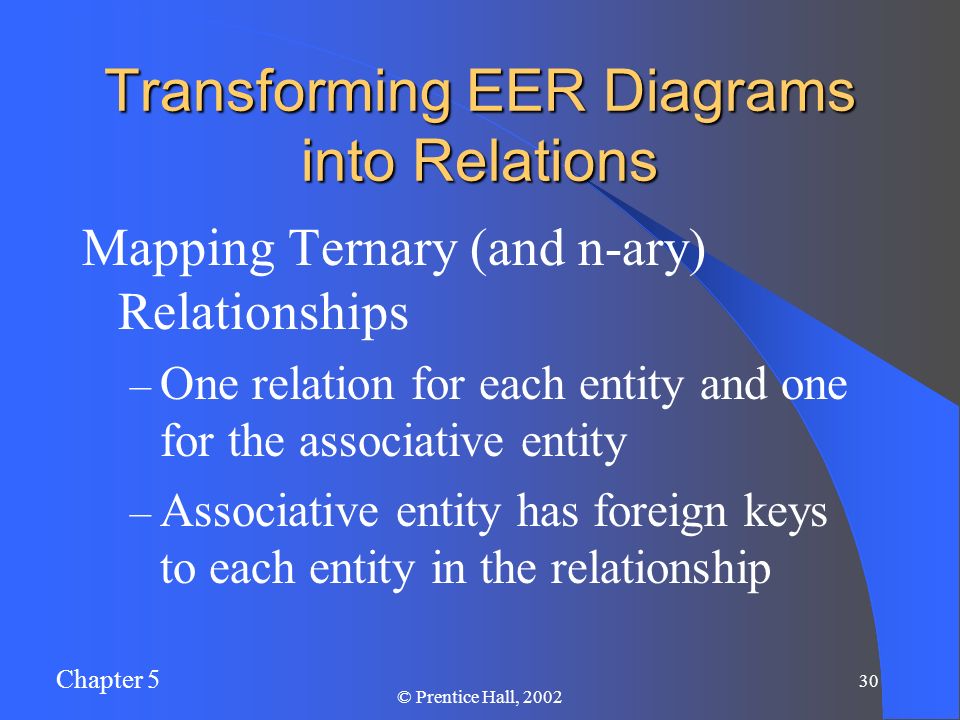 Transforming EER Diagrams into Relations

Mapping Ternary (and n-ary) Relationships

– One relation for each entity and one for the associative entity

– Associative entity has foreign keys to each entity in the relationship

Chapter 5

© Prentice Hall, 2002

30